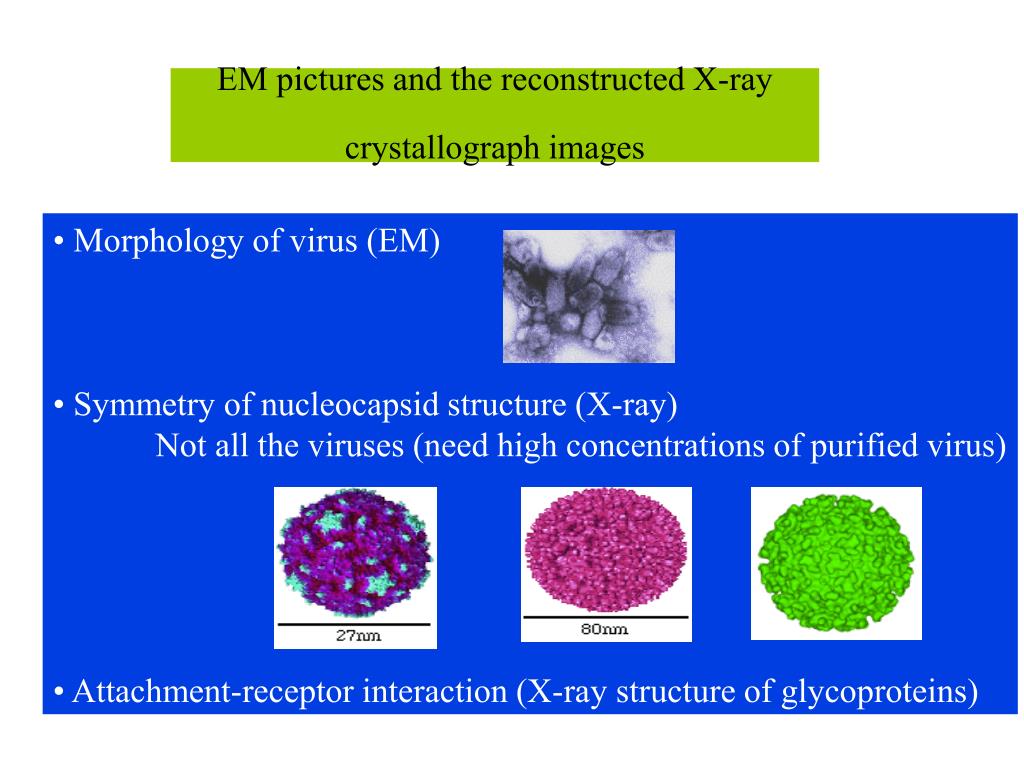 EM pictures and the reconstructed X-ray crystallograph images

• Morphology of virus (EM)

• Symmetry of nucleocapsid structure (X-ray)
Not all the viruses (need high concentrations of purified virus)

27nm

80nm

• Attachment-receptor interaction (X-ray structure of glycoproteins)